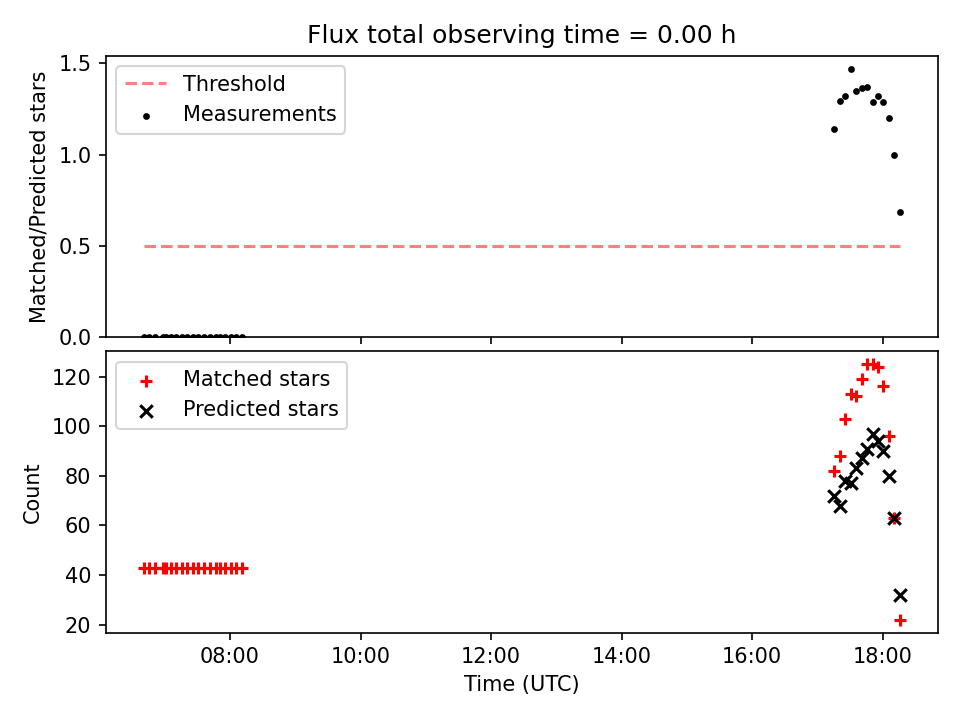 Flux total observing time = 0.00 h

Threshold
Measurements

Matched/Predicted stars

1.5
1.0
0.5
0.0

Matched stars
Predicted stars

Count

120
100
80
60
40
20

08:00
10:00
12:00
14:00
16:00
18:00

Time (UTC)